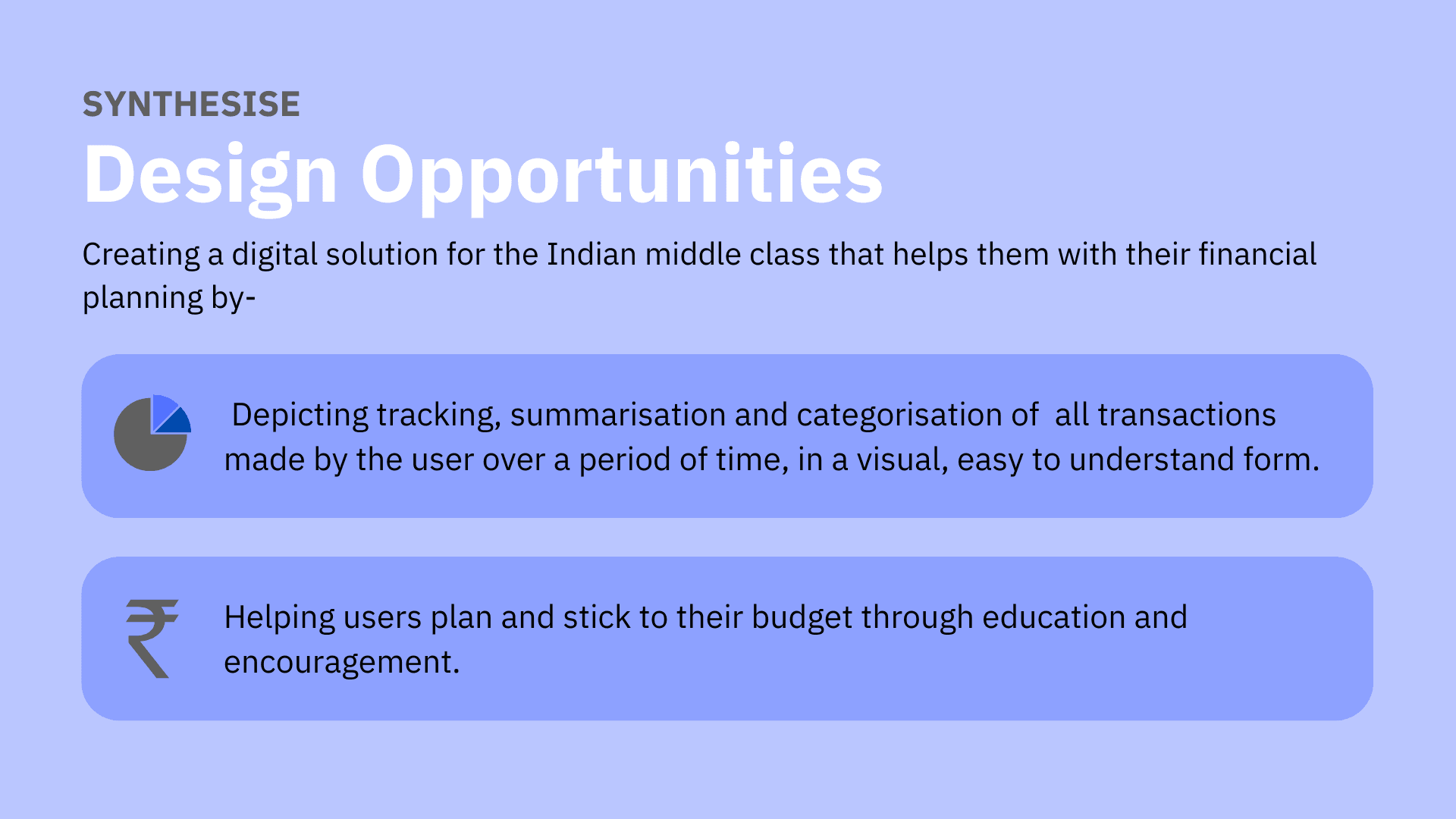 SYNTHESISE
Design Opportunities

Creating a digital solution for the Indian middle class that helps them with their financial planning by-

Depicting tracking, summarisation and categorisation of all transactions made by the user over a period of time, in a visual, easy to understand form.

₹

Helping users plan and stick to their budget through education and encouragement.